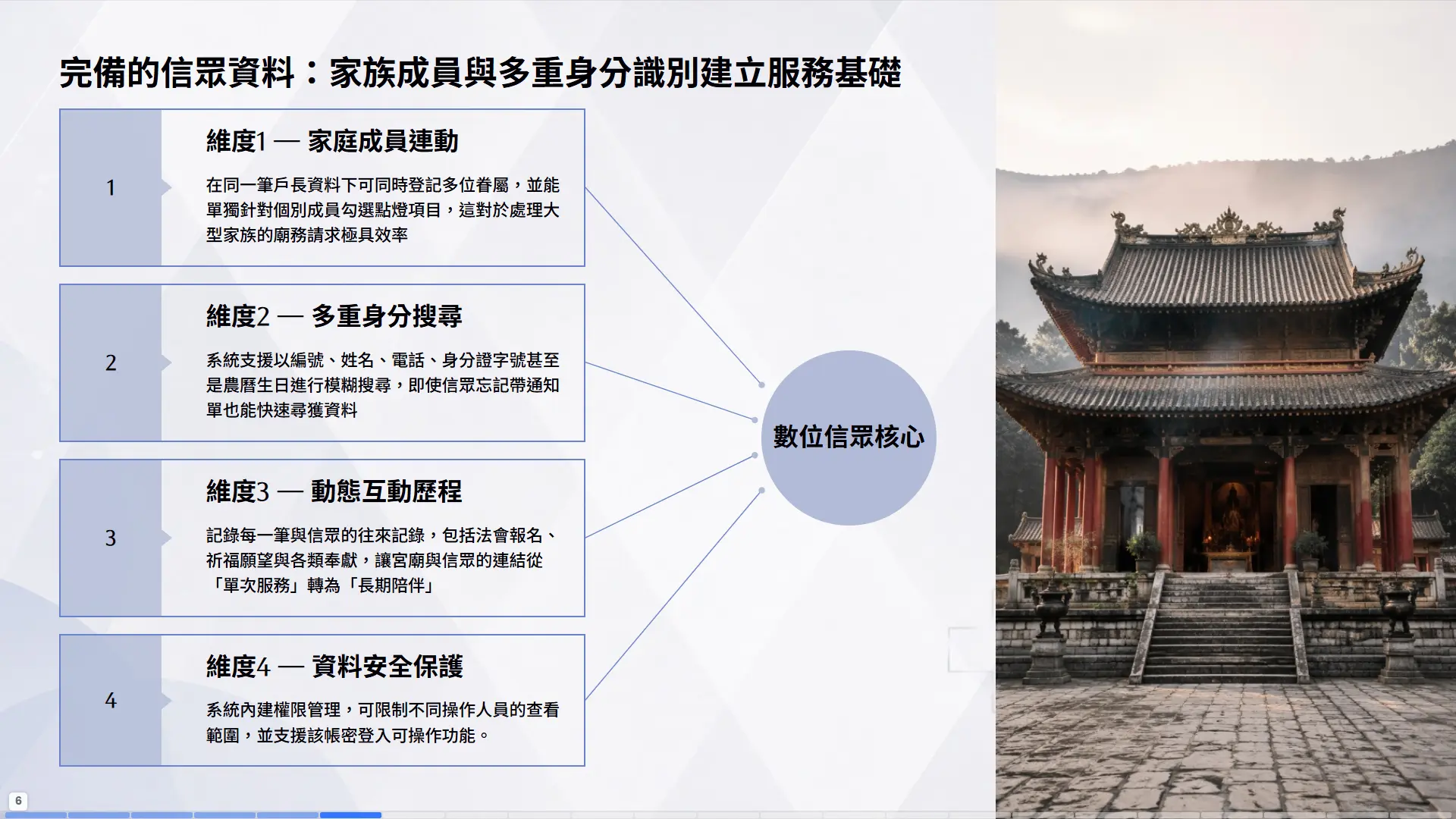 完備的信眾資料：家族成員與多重身分識別建立服務基礎

1

維度1 — 家庭成員連動

在同一筆戶長資料下可同時登記多位眷屬，並能單獨針對個別成員勾選點燈項目，這對於處理大型家族的廟務請求極具效率

2

維度2 — 多重身分搜尋

系統支援以編號、姓名、電話、身分證字號甚至是農曆生日進行模糊搜尋，即使信眾忘記帶通知單也能快速尋獲資料

3

維度3 — 動態互動歷程

記錄每一筆與信眾的往來記錄，包括法會報名、祈福願望與各類奉獻，讓宮廟與信眾的連結從「單次服務」轉為「長期陪伴」

4

維度4 — 資料安全保護

系統內建權限管理，可限制不同操作人員的查看範圍，並支援該帳密登入可操作功能。

數位信眾核心

6